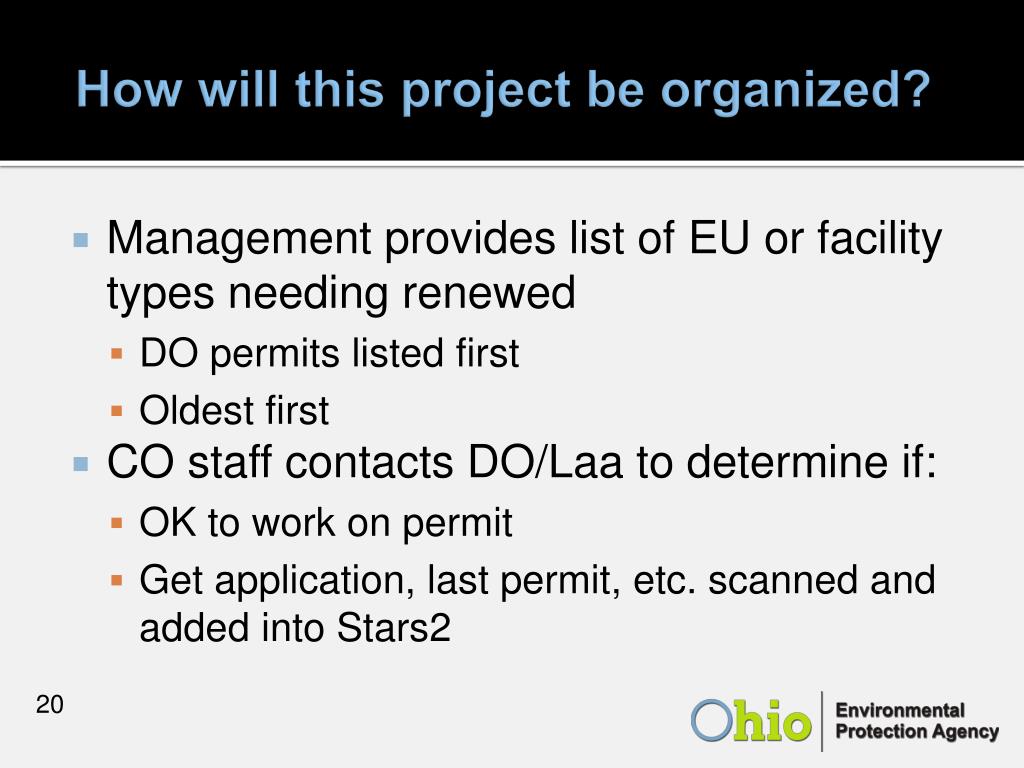 How will this project be organized?

Management provides list of EU or facility types needing renewed

DO permits listed first

Oldest first

CO staff contacts DO/Laa to determine if:

OK to work on permit

Get application, last permit, etc. scanned and added into Stars2

20

Ohio Environmental Protection Agency